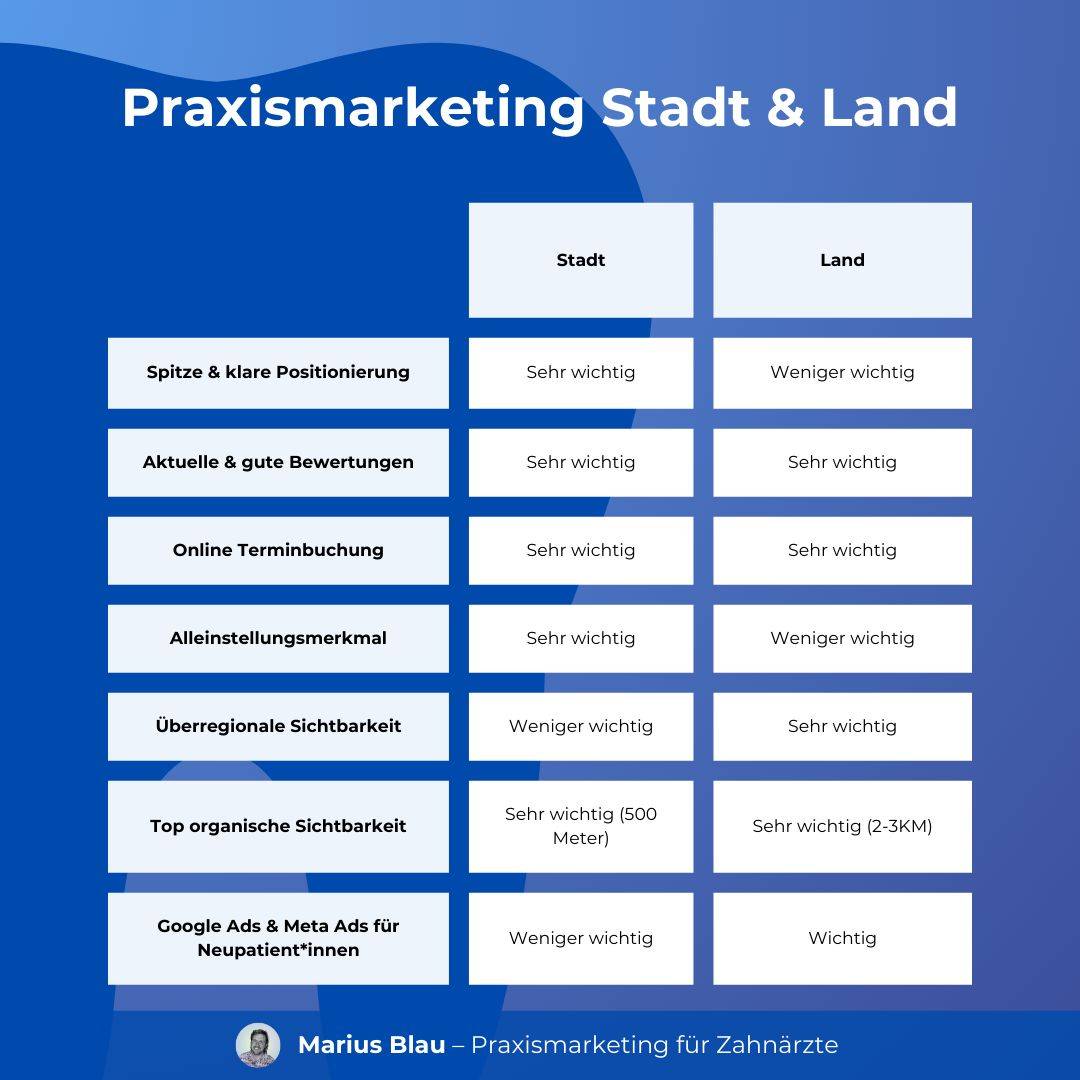 Praxismarketing Stadt & Land

|  | Stadt | Land |
|---|---|---|
| Spitze & klare Positionierung | Sehr wichtig | Weniger wichtig |
| Aktuelle & gute Bewertungen | Sehr wichtig | Sehr wichtig |
| Online Terminbuchung | Sehr wichtig | Sehr wichtig |
| Alleinstellungsmerkmal | Sehr wichtig | Weniger wichtig |
| Überregionale Sichtbarkeit | Weniger wichtig | Sehr wichtig |
| Top organische Sichtbarkeit | Sehr wichtig (500 Meter) | Sehr wichtig (2-3KM) |
| Google Ads & Meta Ads für Neupatient*innen | Weniger wichtig | Wichtig |

Marius Blau – Praxismarketing für Zahnärzte